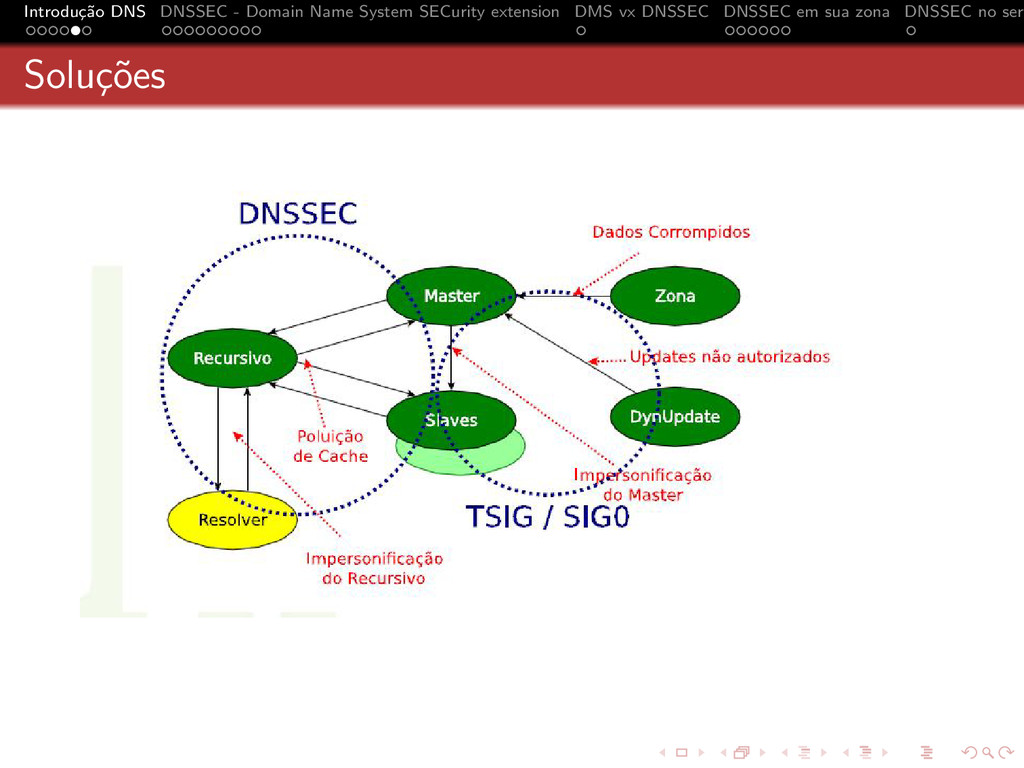 Introdução DNS DNSSEC - Domain Name System SECurity extension DMS vx DNSSEC DNSSEC em sua zona DNSSEC no ser

Soluções

DNSSEC

Dados Corrompidos

Master

Zona

Recursivo

Updates não autorizados

Slaves

DynUpdate

Poluição de Cache

Impersonificação do Master

Resolver

TSIG / SIG0

Impersonificação do Recursivo